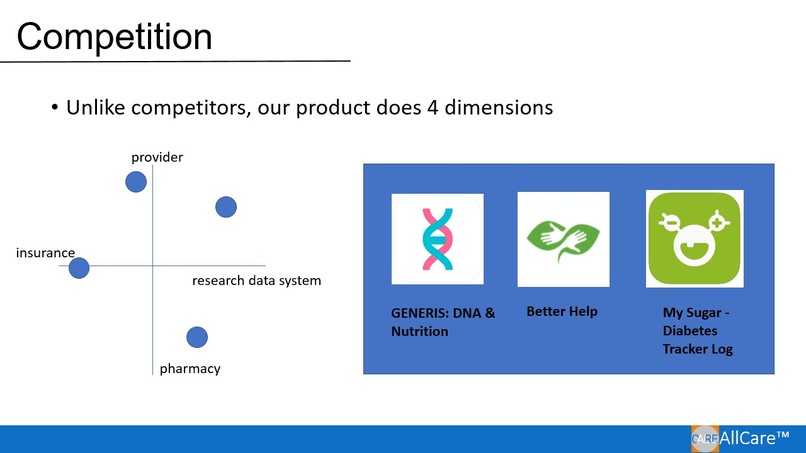 Competition

• Unlike competitors, our product does 4 dimensions

provider

insurance

research data system

pharmacy

GENERIS: DNA & Nutrition

Better Help

My Sugar - Diabetes Tracker Log

CARE AllCare™